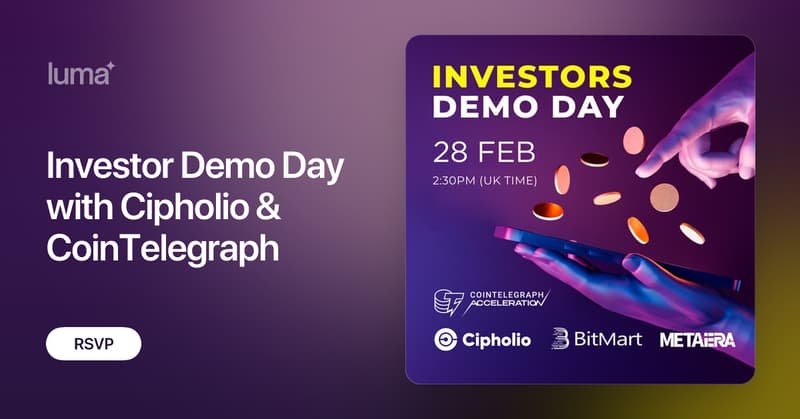 luma

Investor Demo Day with Cipholio & CoinTelegraph

RSVP

INVESTORS DEMO DAY

28 FEB

2:30PM (UK TIME)

COINTELEGRAPH ACCELERATION

Cipholio

BitMart

METAERA